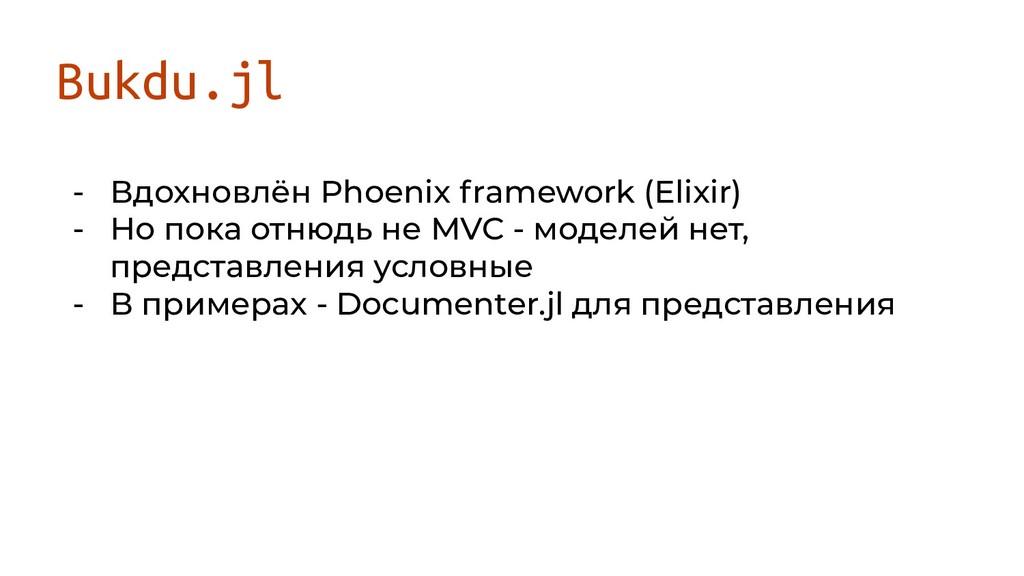 Bukdu.jl

- Вдохновлён Phoenix framework (Elixir)
- Но пока отнюдь не MVC - моделей нет, представления условные
- В примерах - Documenter.jl для представления